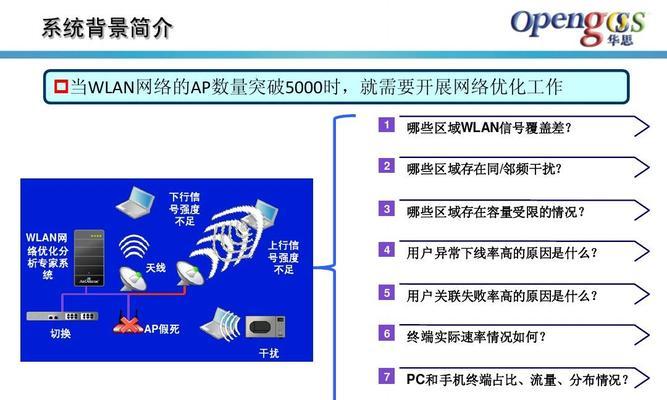 系统背景简介

Opengoss 华思

当WLAN网络的AP数量突破5000时，就需要开展网络优化工作

WLAN网络优化分析专家系统

下行信号强度不足

上行信号强度不足

天线

切换

AP假死

干扰

1 哪些区域WLAN信号覆盖差？

2 哪些区域存在同/邻频干扰？

3 哪些区域存在容量受限的情况？

4 用户异常下线率高的原因是什么？

5 用户关联失败率高的原因是什么？

6 终端实际速率情况如何？

7 PC和手机终端占比、流量、分布情况？